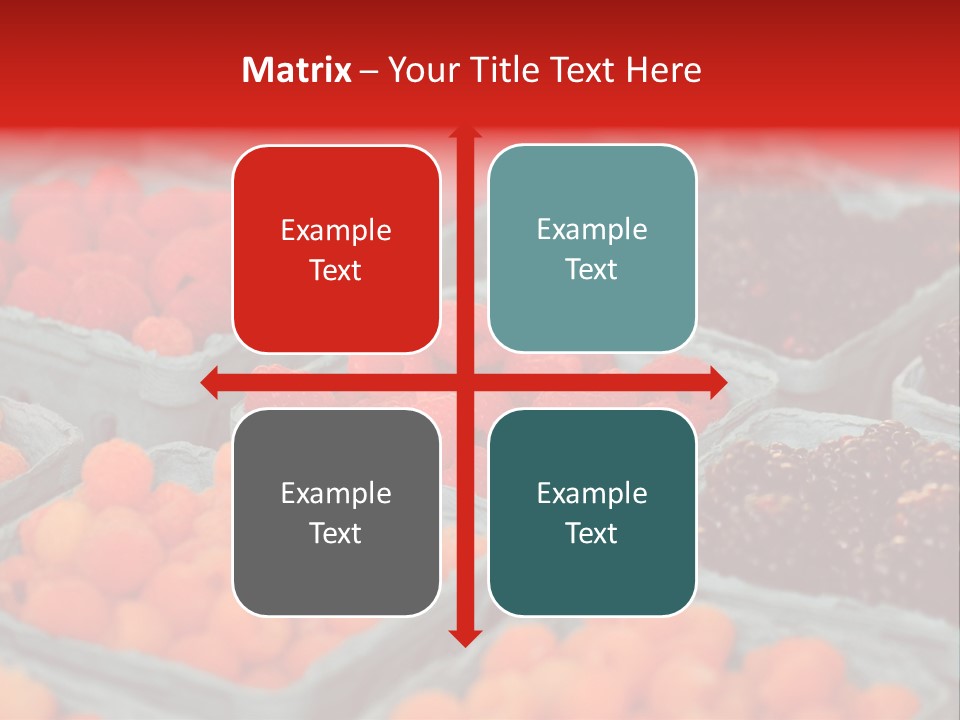 Matrix – Your Title Text Here

Example Text

Example Text

Example Text

Example Text